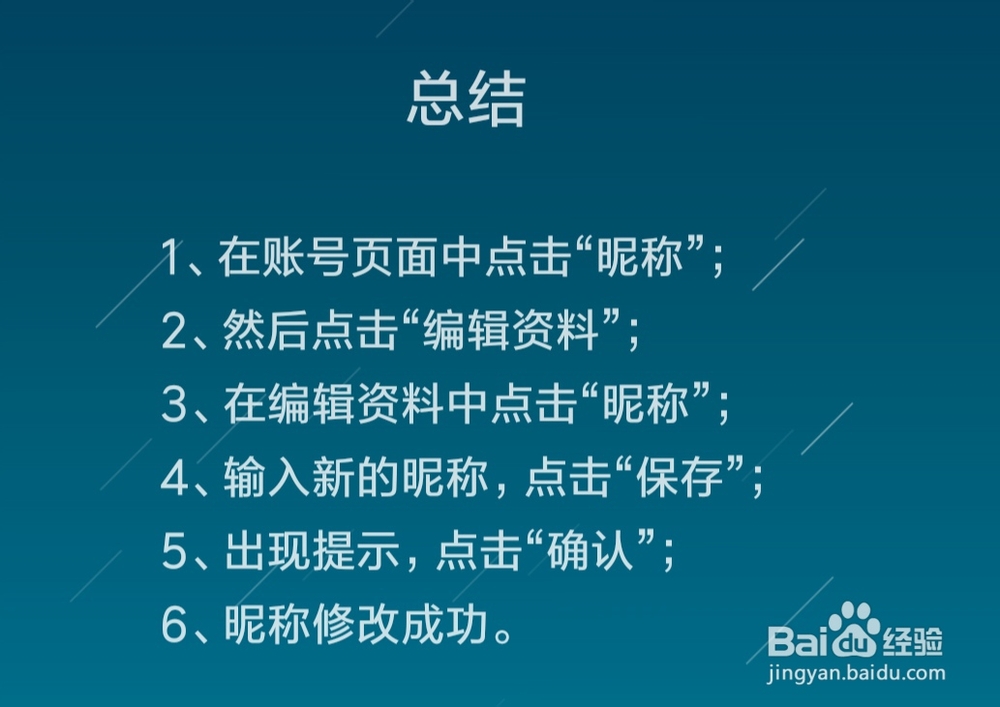 总结

1、在账号页面中点击“昵称”;
2、然后点击“编辑资料”;
3、在编辑资料中点击“昵称”;
4、输入新的昵称，点击“保存”;
5、出现提示，点击“确认”;
6、昵称修改成功。

Baidu经验
jingyan.baidu.com